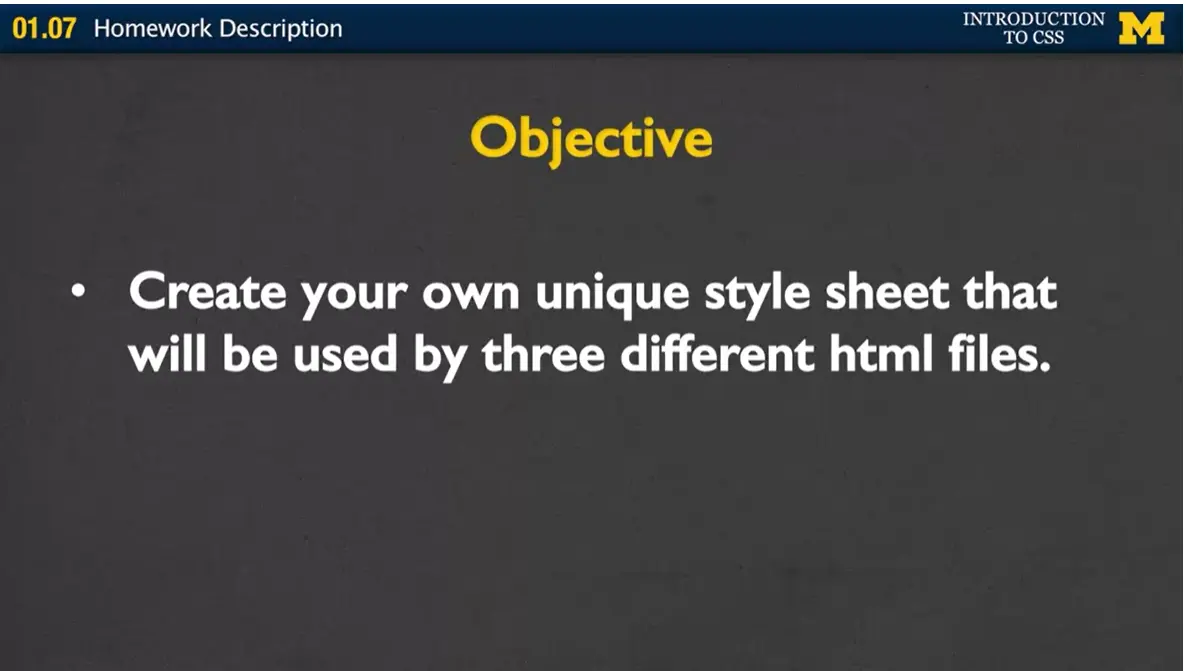 01.07 Homework Description

INTRODUCTION TO CSS

M

Objective

• Create your own unique style sheet that will be used by three different html files.